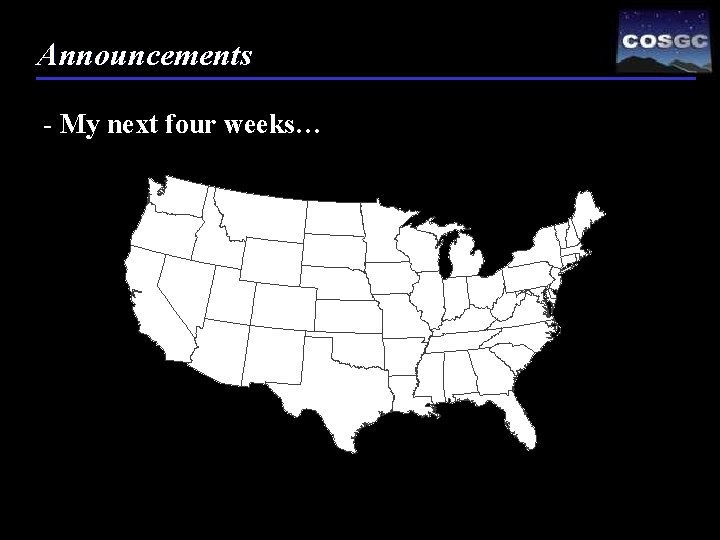 Announcements

COSGC

- My next four weeks…